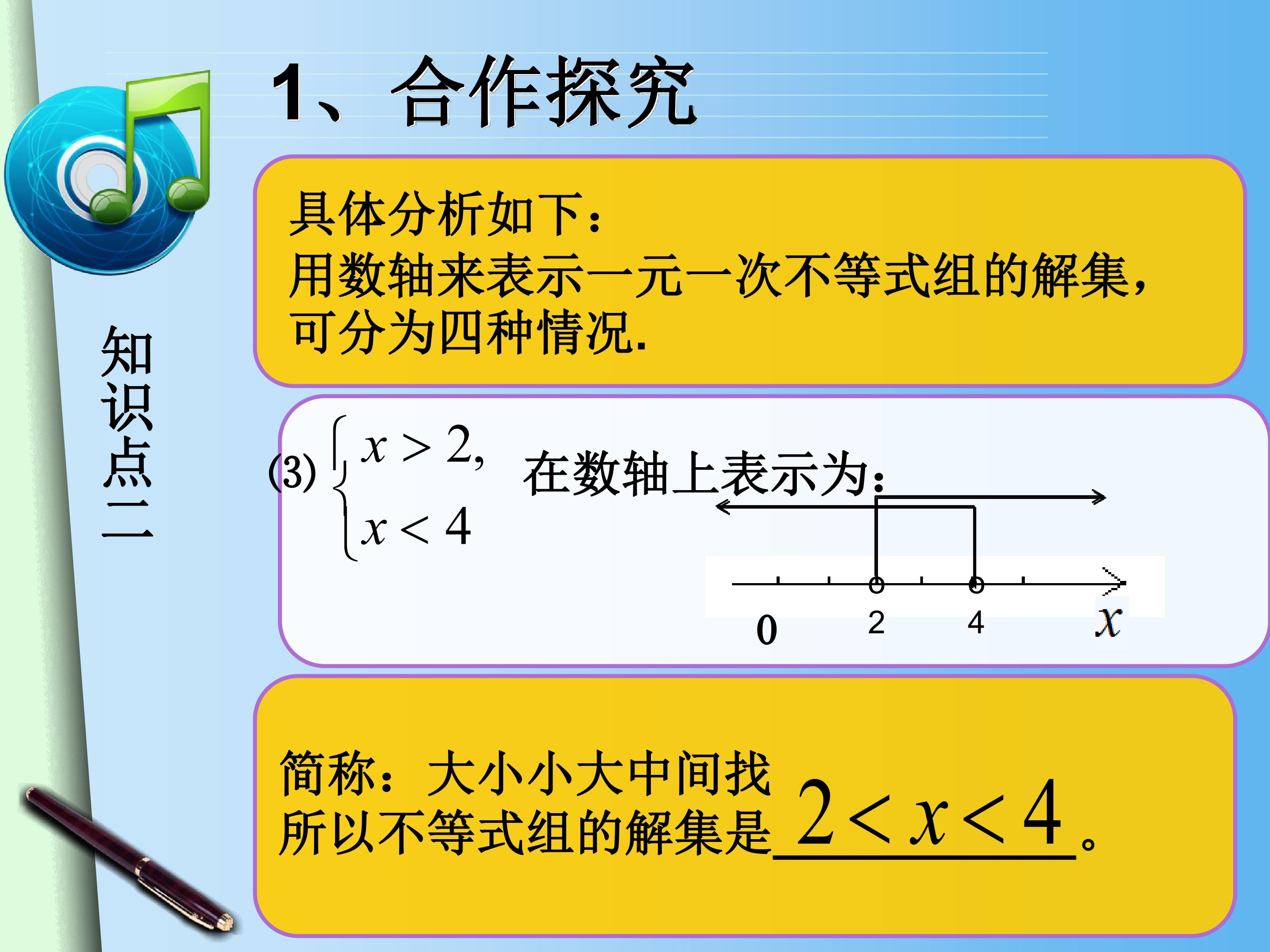 1、合作探究

知识点二

具体分析如下：
用数轴来表示一元一次不等式组的解集，可分为四种情况.

(3) $\begin{cases} x>2, \\ x<4 \end{cases}$ 在数轴上表示为：

0 2 4 $x$

简称：大小小大中间找
所以不等式组的解集是$2<x<4$。